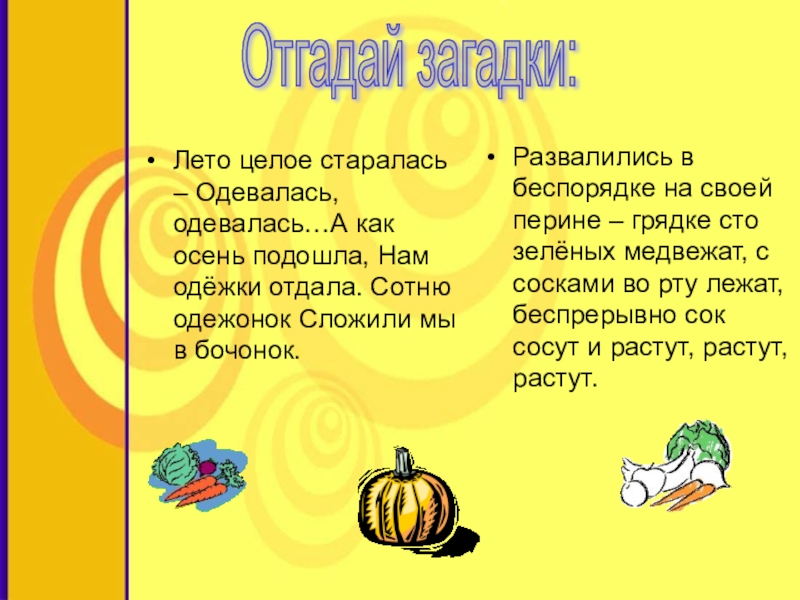 Отгадай загадки:

• Лето целое старалась – Одевалась, одевалась…А как осень подошла, Нам одёжки отдала. Сотню одежонок Сложили мы в бочонок.

• Развалились в беспорядке на своей перине – грядке сто зелёных медвежат, с сосками во рту лежат, беспрерывно сок сосут и растут, растут, растут.